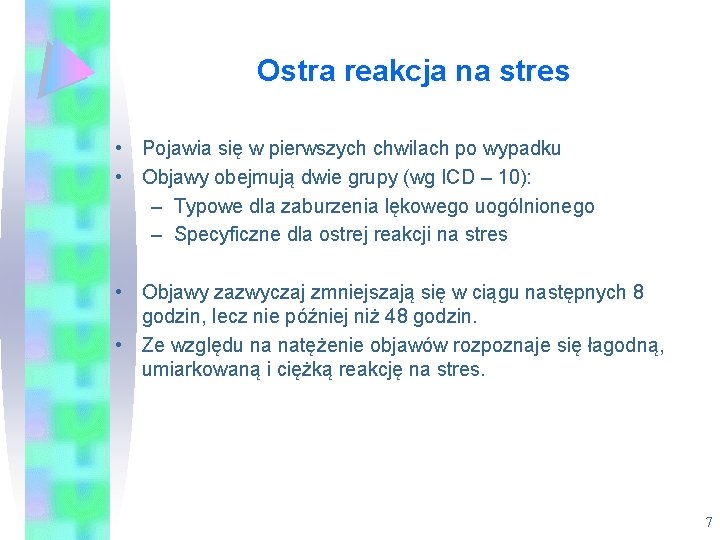 Ostra reakcja na stres

• Pojawia się w pierwszych chwilach po wypadku
• Objawy obejmują dwie grupy (wg ICD – 10):
– Typowe dla zaburzenia lękowego uogólnionego
– Specyficzne dla ostrej reakcji na stres

• Objawy zazwyczaj zmniejszają się w ciągu następnych 8 godzin, lecz nie później niż 48 godzin.
• Ze względu na natężenie objawów rozpoznaje się łagodną, umiarkowaną i ciężką reakcję na stres.

7